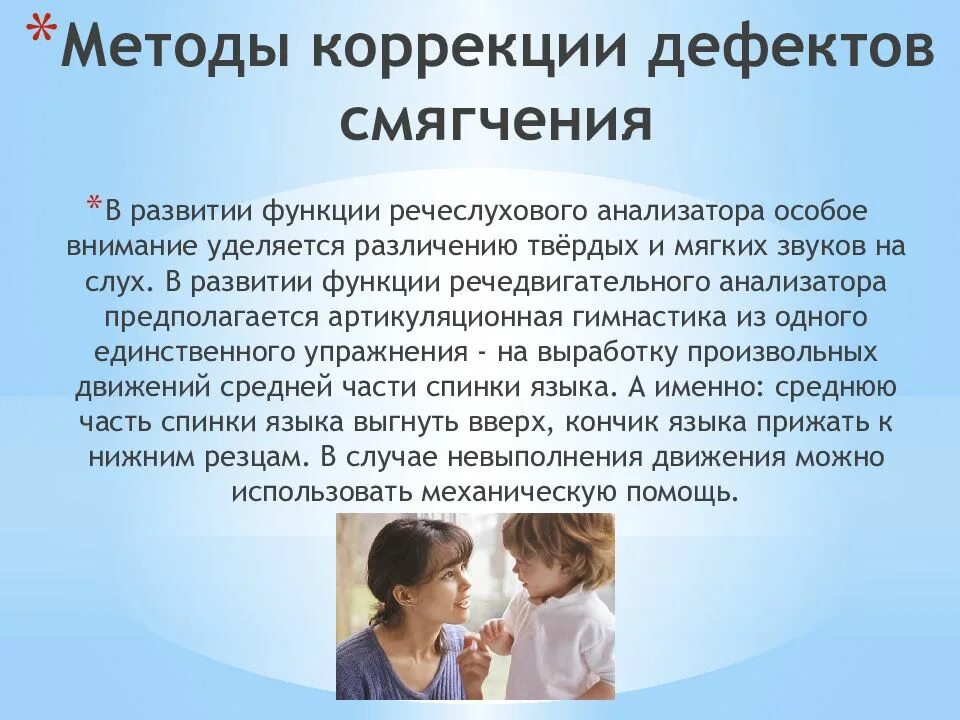 *Методы коррекции дефектов смягчения

*В развитии функции речеслухового анализатора особое внимание уделяется различению твёрдых и мягких звуков на слух. В развитии функции речедвигательного анализатора предполагается артикуляционная гимнастика из одного единственного упражнения - на выработку произвольных движений средней части спинки языка. А именно: среднюю часть спинки языка выгнуть вверх, кончик языка прижать к нижним резцам. В случае невыполнения движения можно использовать механическую помощь.